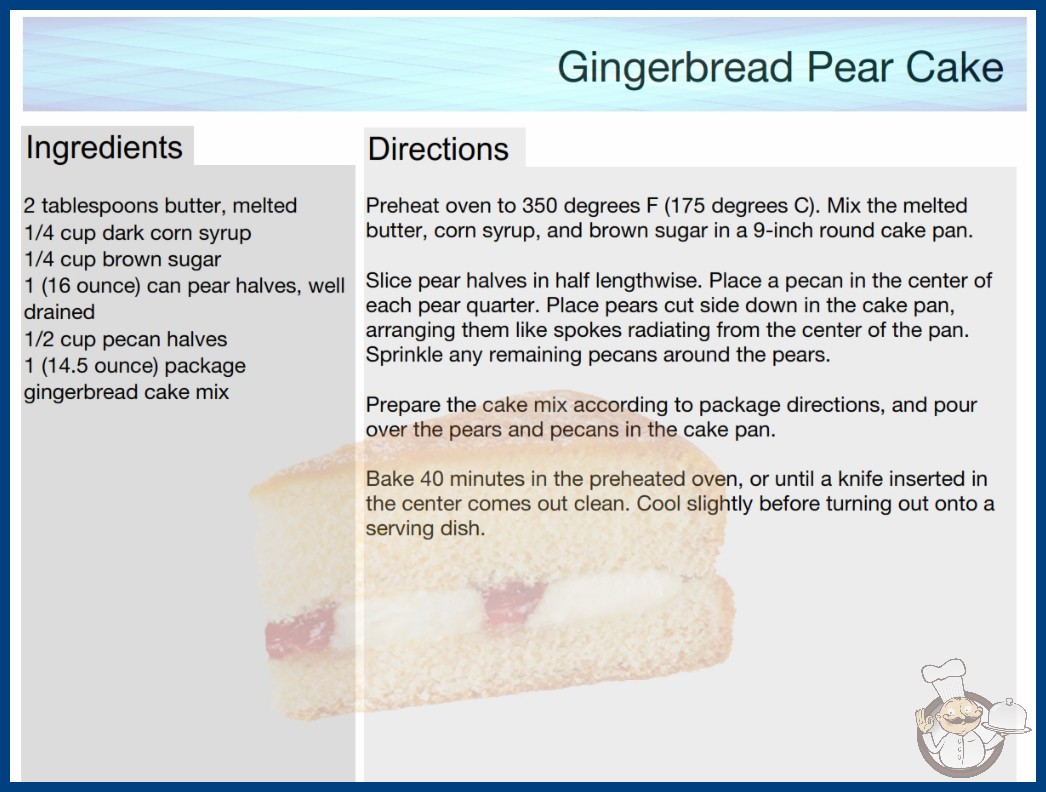 Gingerbread Pear Cake

Ingredients

2 tablespoons butter, melted
1/4 cup dark corn syrup
1/4 cup brown sugar
1 (16 ounce) can pear halves, well drained
1/2 cup pecan halves
1 (14.5 ounce) package gingerbread cake mix

Directions

Preheat oven to 350 degrees F (175 degrees C). Mix the melted butter, corn syrup, and brown sugar in a 9-inch round cake pan.

Slice pear halves in half lengthwise. Place a pecan in the center of each pear quarter. Place pears cut side down in the cake pan, arranging them like spokes radiating from the center of the pan. Sprinkle any remaining pecans around the pears.

Prepare the cake mix according to package directions, and pour over the pears and pecans in the cake pan.

Bake 40 minutes in the preheated oven, or until a knife inserted in the center comes out clean. Cool slightly before turning out onto a serving dish.